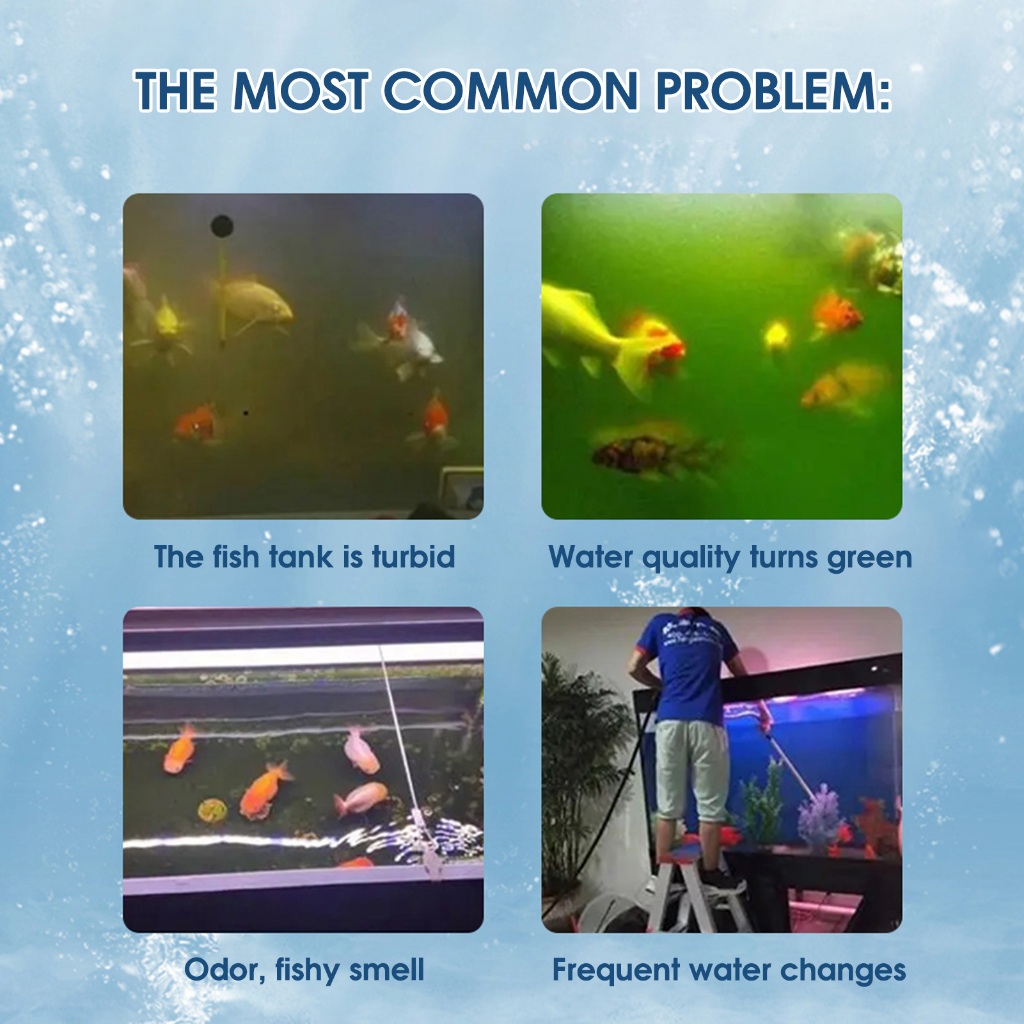 THE MOST COMMON PROBLEM:

The fish tank is turbid

Water quality turns green

Odor, fishy smell

Frequent water changes